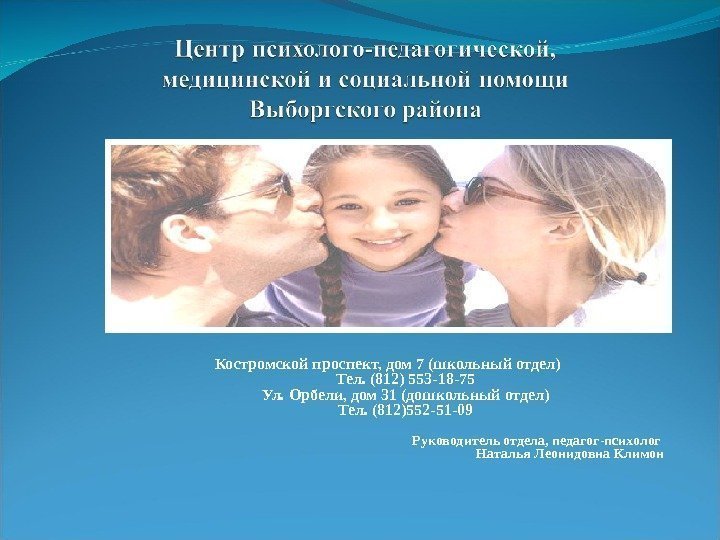 Центр психолого-педагогической, медицинской и социальной помощи Выборгского района

Костромской проспект, дом 7 (школьный отдел)
Тел. (812) 553-18-75
Ул. Орбели, дом 31 (дошкольный отдел)
Тел. (812)552-51-09

Руководитель отдела, педагог-психолог
Наталья Леонидовна Климон